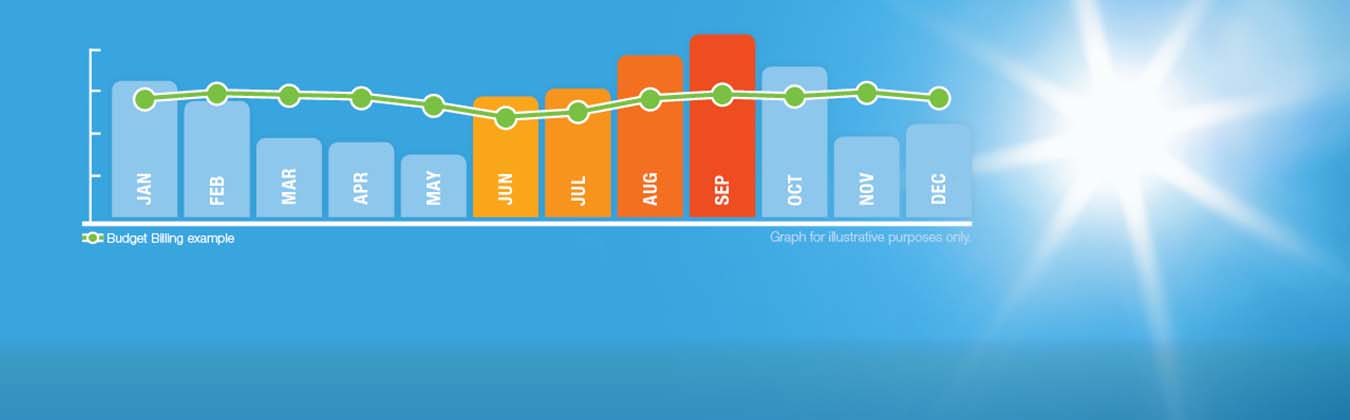 JAN FEB MAR APR MAY JUN JUL AUG SEP OCT NOV DEC

Budget Billing example

Graph for illustrative purposes only.